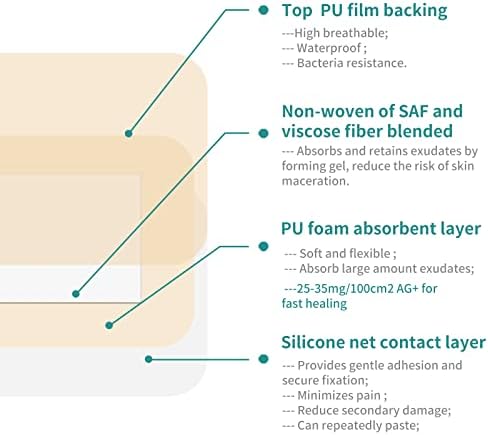 Top PU film backing

---High breathable;
--- Waterproof ;
--- Bacteria resistance.

Non-woven of SAF and viscose fiber blended

--- Absorbs and retains exudates by forming gel, reduce the risk of skin maceration.

PU foam absorbent layer

--- Soft and flexible ;
--- Absorb large amount exudates;
---25-35mg/100cm2 AG+ for fast healing

Silicone net contact layer

--- Provides gentle adhesion and secure fixation;
--- Minimizes pain ;
--- Reduce secondary damage;
--- Can repeatedly paste;